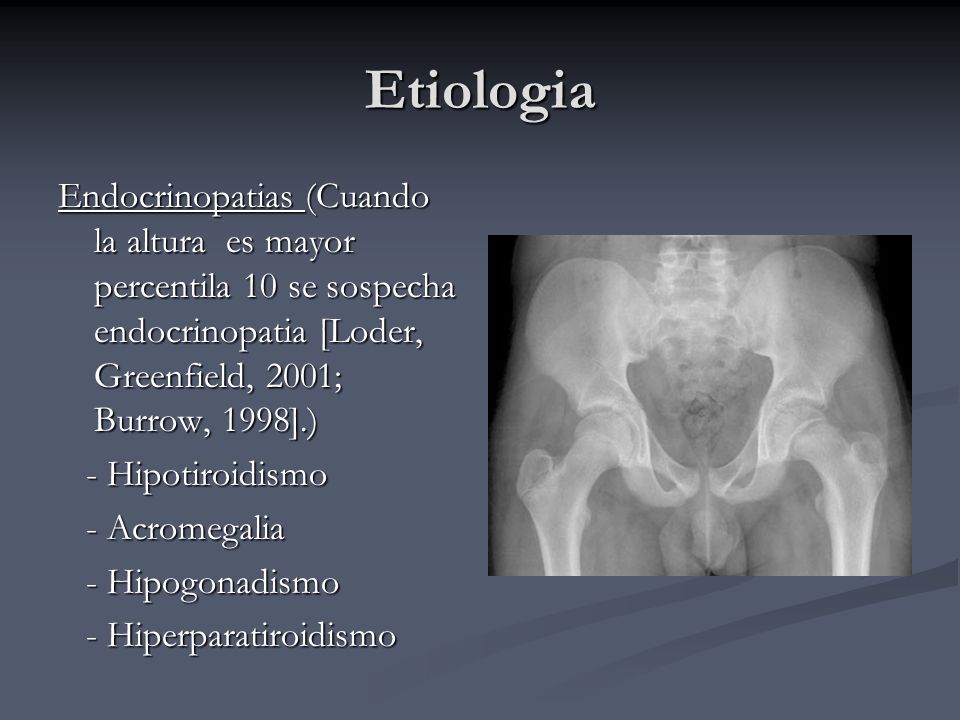 Etiologia

Endocrinopatias (Cuando la altura es mayor percentila 10 se sospecha endocrinopatia [Loder, Greenfield, 2001; Burrow, 1998].)

- Hipotiroidismo

- Acromegalia

- Hipogonadismo

- Hiperparatiroidismo